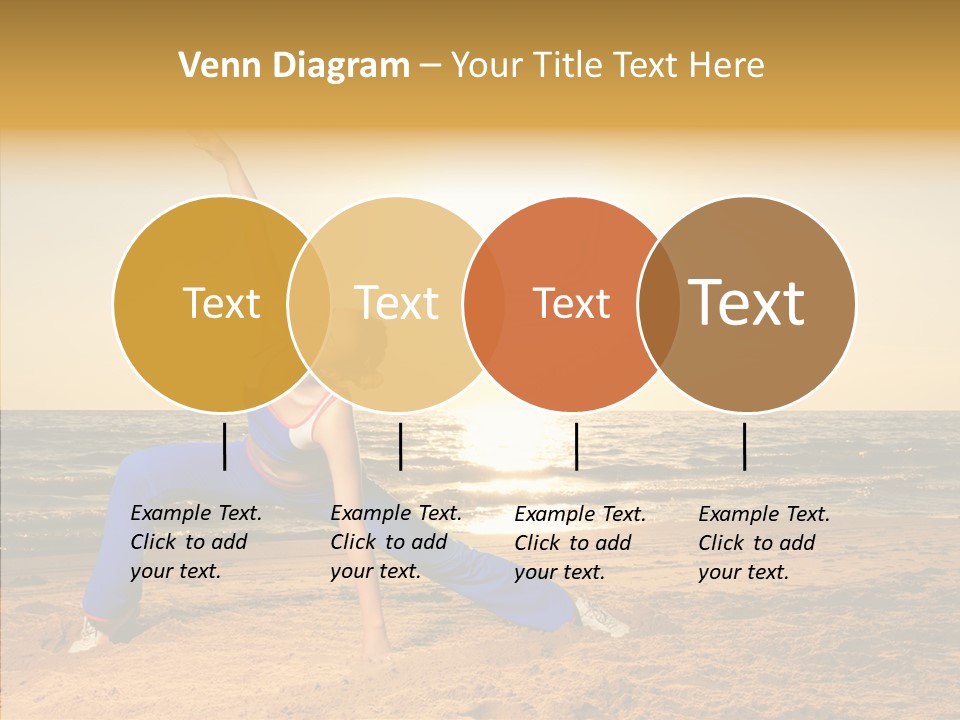 Venn Diagram – Your Title Text Here

Text

Text

Text

Text

Example Text. Click to add your text.

Example Text. Click to add your text.

Example Text. Click to add your text.

Example Text. Click to add your text.